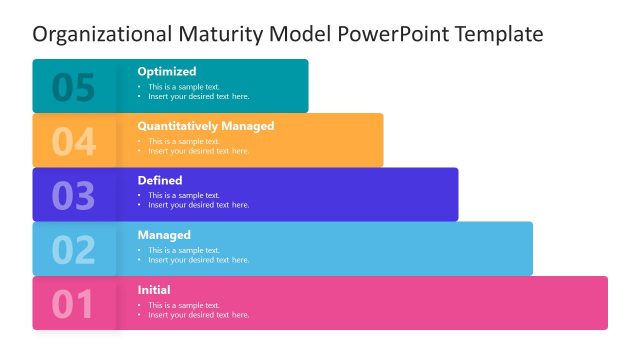 Organizational Maturity Model PowerPoint Template

05

Optimized

• This is a sample text.
• Insert your desired text here.

04

Quantitatively Managed

• This is a sample text.
• Insert your desired text here.

03

Defined

• This is a sample text.
• Insert your desired text here.

02

Managed

• This is a sample text.
• Insert your desired text here.

01

Initial

• This is a sample text.
• Insert your desired text here.